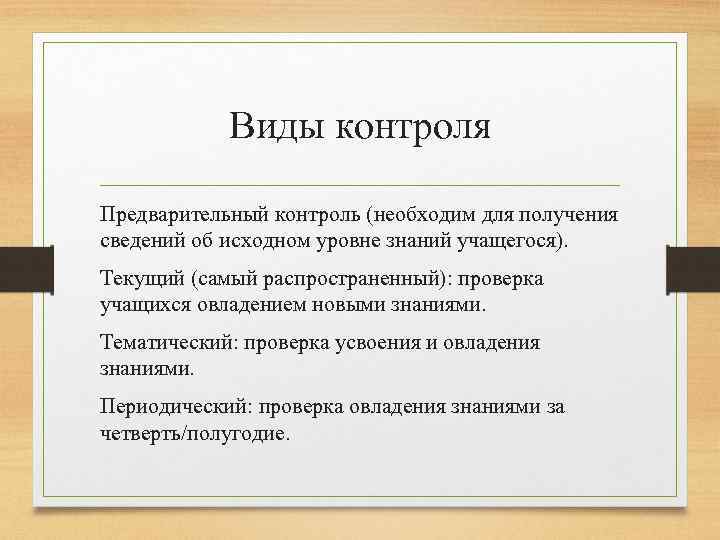 Виды контроля

Предварительный контроль (необходим для получения сведений об исходном уровне знаний учащегося).

Текущий (самый распространенный): проверка учащихся овладением новыми знаниями.

Тематический: проверка усвоения и овладения знаниями.

Периодический: проверка овладения знаниями за четверть/полугодие.